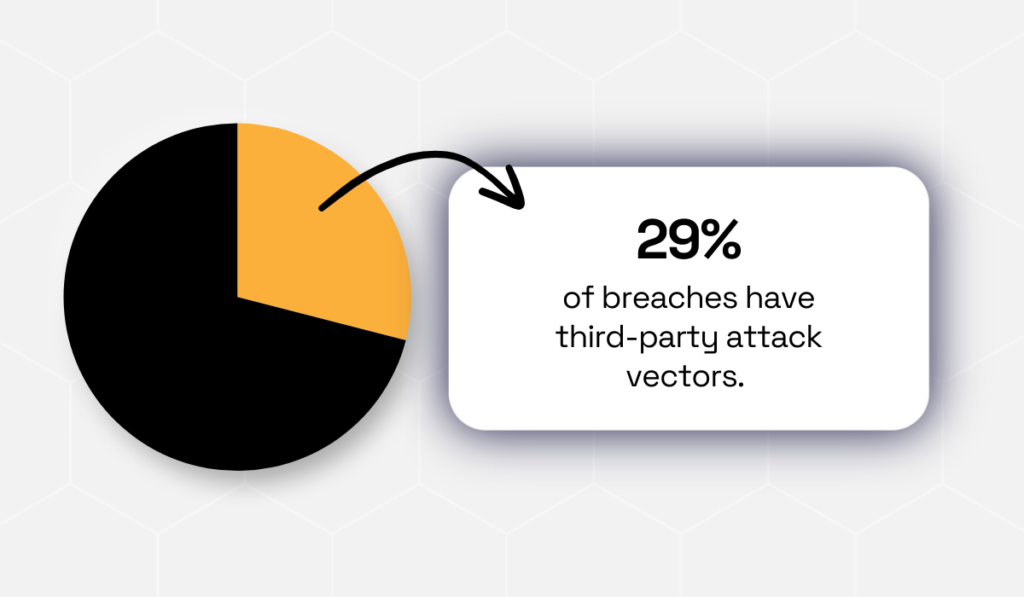 29%

of breaches have third-party attack vectors.